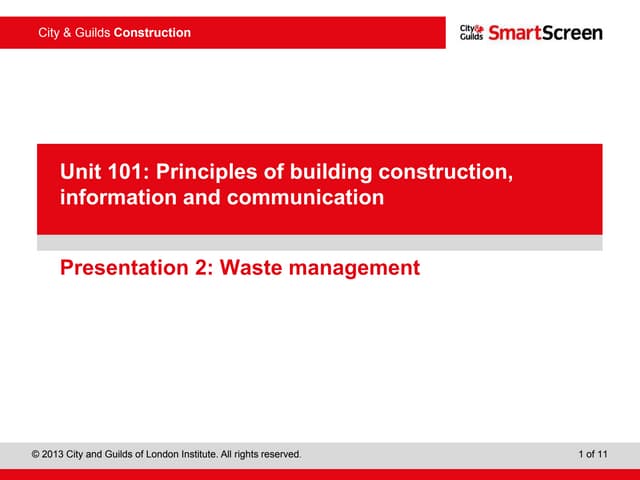 City & Guilds Construction

City & Guilds SmartScreen

Unit 101: Principles of building construction, information and communication

Presentation 2: Waste management

© 2013 City and Guilds of London Institute. All rights reserved.

1 of 11